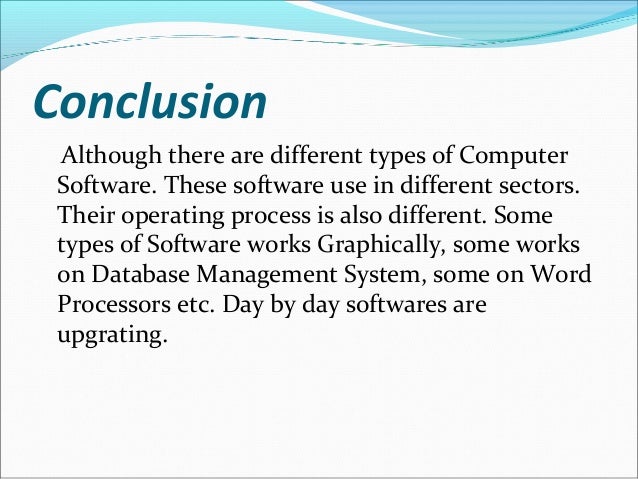 Conclusion

Although there are different types of Computer Software. These software use in different sectors. Their operating process is also different. Some types of Software works Graphically, some works on Database Management System, some on Word Processors etc. Day by day softwares are upgrating.